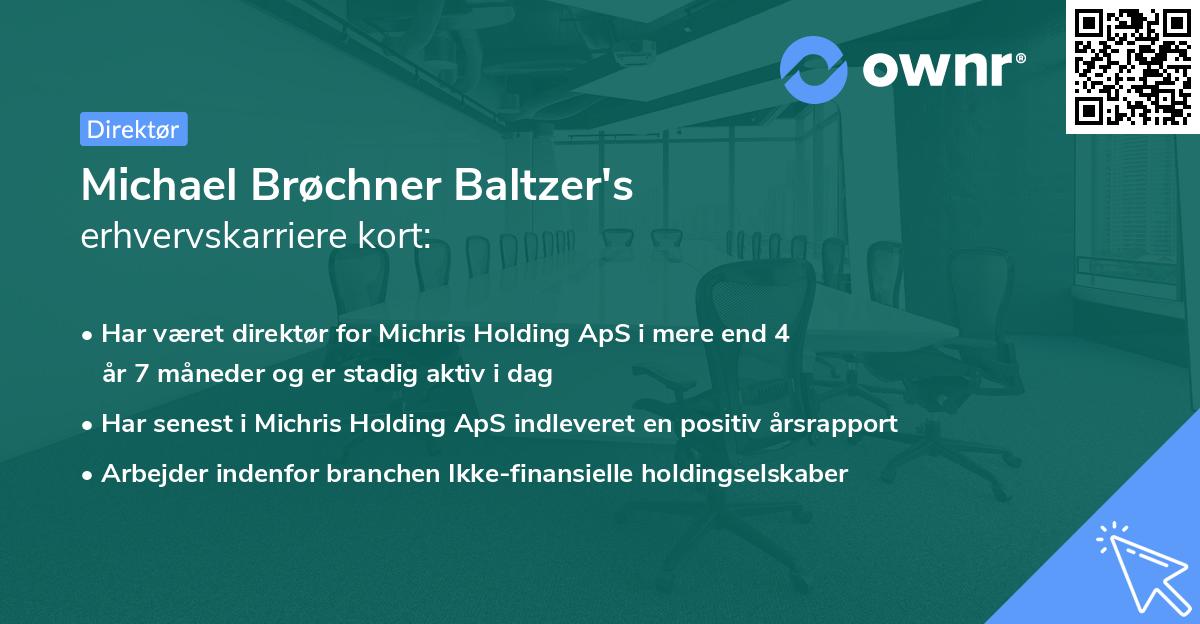 ownr®

Direktør

Michael Brøchner Baltzer's
erhvervskarriere kort:

• Har været direktør for Michris Holding ApS i mere end 4 år 7 måneder og er stadig aktiv i dag
• Har senest i Michris Holding ApS indleveret en positiv årsrapport
• Arbejder indenfor branchen Ikke-finansielle holdingselskaber